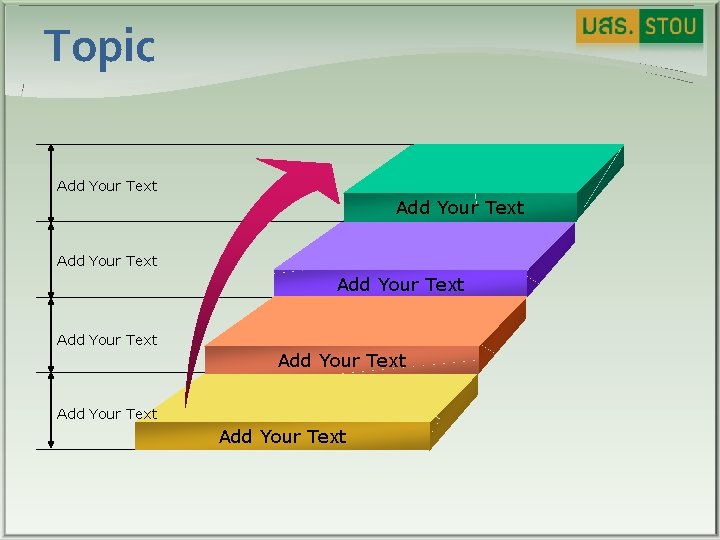 Topic

มสธ. STOU

Add Your Text

Add Your Text

Add Your Text

Add Your Text

Add Your Text

Add Your Text

Add Your Text

Add Your Text